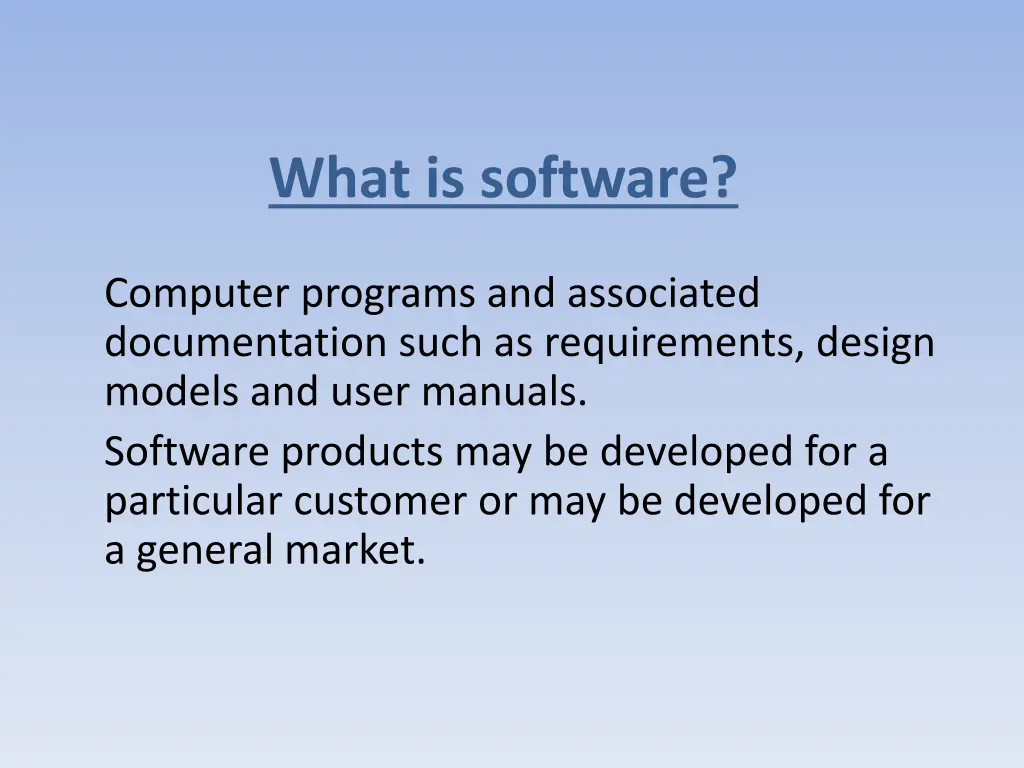 What is software?

Computer programs and associated documentation such as requirements, design models and user manuals.

Software products may be developed for a particular customer or may be developed for a general market.